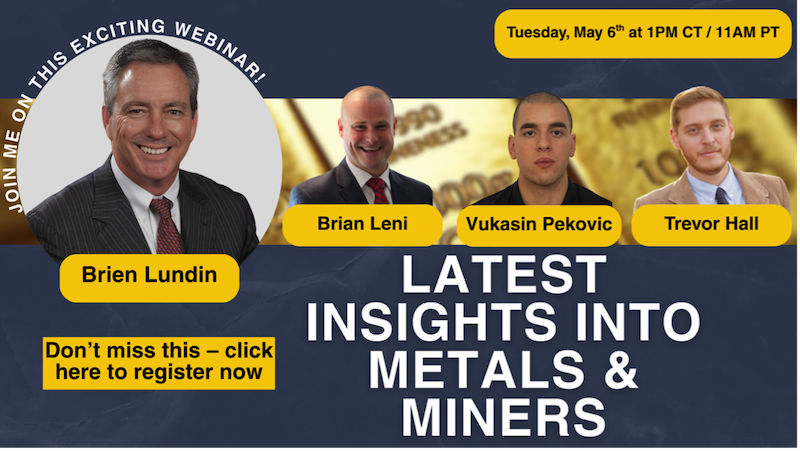 JOIN ME ON THIS EXCITING WEBINAR!

Tuesday, May 6$^{th}$ at 1PM CT / 11AM PT

Brien Lundin

Brian Leni

Vukasin Pekovic

Trevor Hall

LATEST INSIGHTS INTO METALS & MINERS

Don't miss this – click here to register now